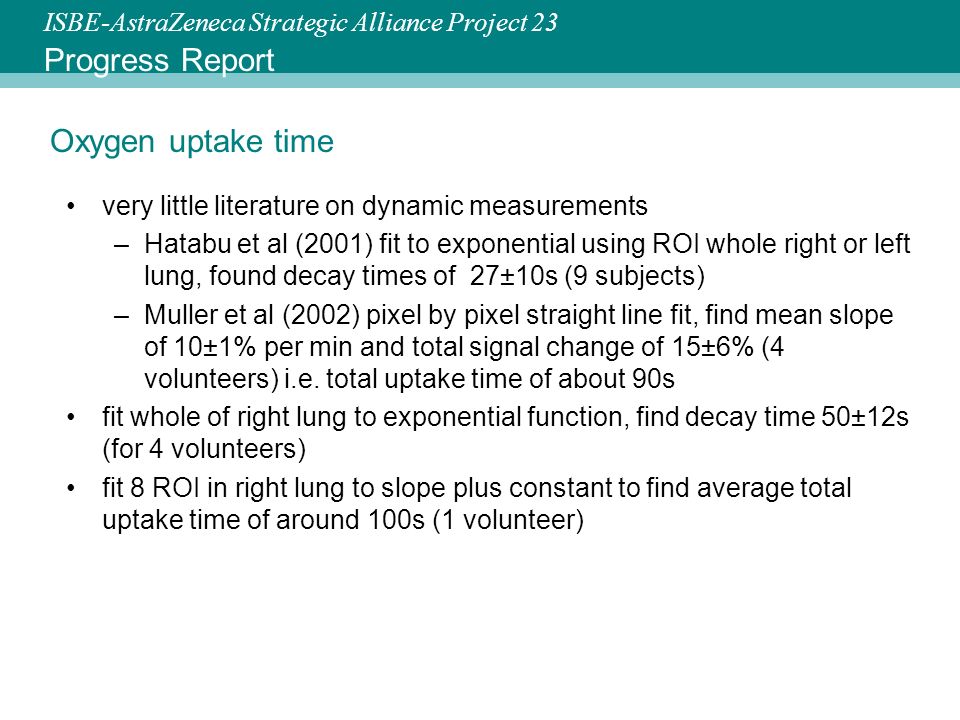 ISBE-AstraZeneca Strategic Alliance Project 23
Progress Report

Oxygen uptake time

• very little literature on dynamic measurements
– Hatabu et al (2001) fit to exponential using ROI whole right or left lung, found decay times of 27±10s (9 subjects)
– Muller et al (2002) pixel by pixel straight line fit, find mean slope of 10±1% per min and total signal change of 15±6% (4 volunteers) i.e. total uptake time of about 90s
• fit whole of right lung to exponential function, find decay time 50±12s (for 4 volunteers)
• fit 8 ROI in right lung to slope plus constant to find average total uptake time of around 100s (1 volunteer)